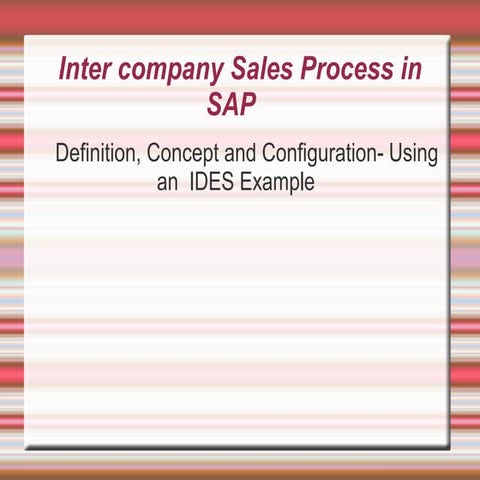 Inter company Sales Process in SAP

Definition, Concept and Configuration- Using an IDES Example